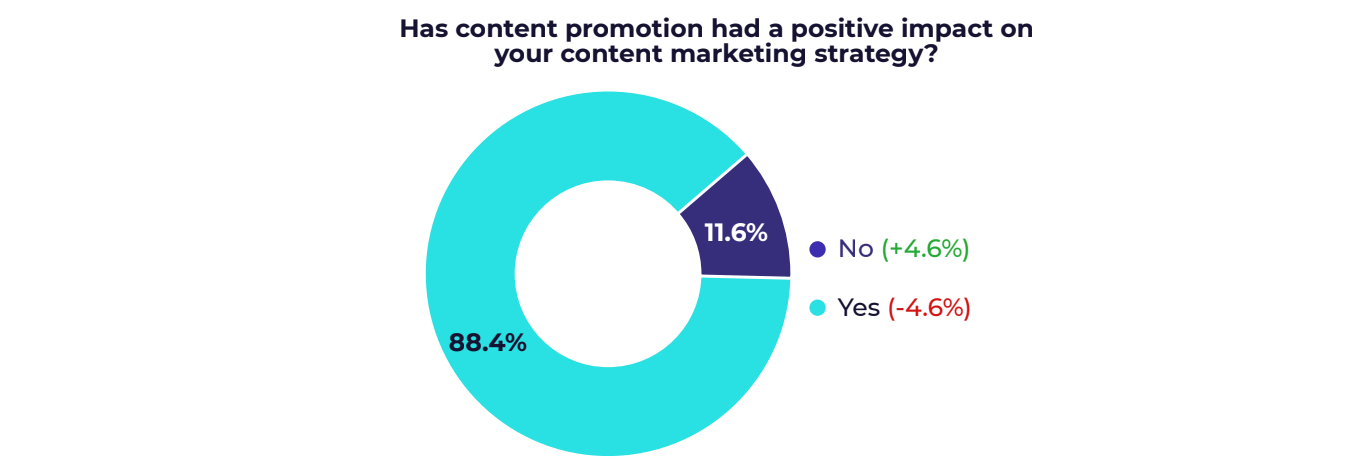 Has content promotion had a positive impact on your content marketing strategy?

11.6%

88.4%

No (+4.6%)

Yes (-4.6%)